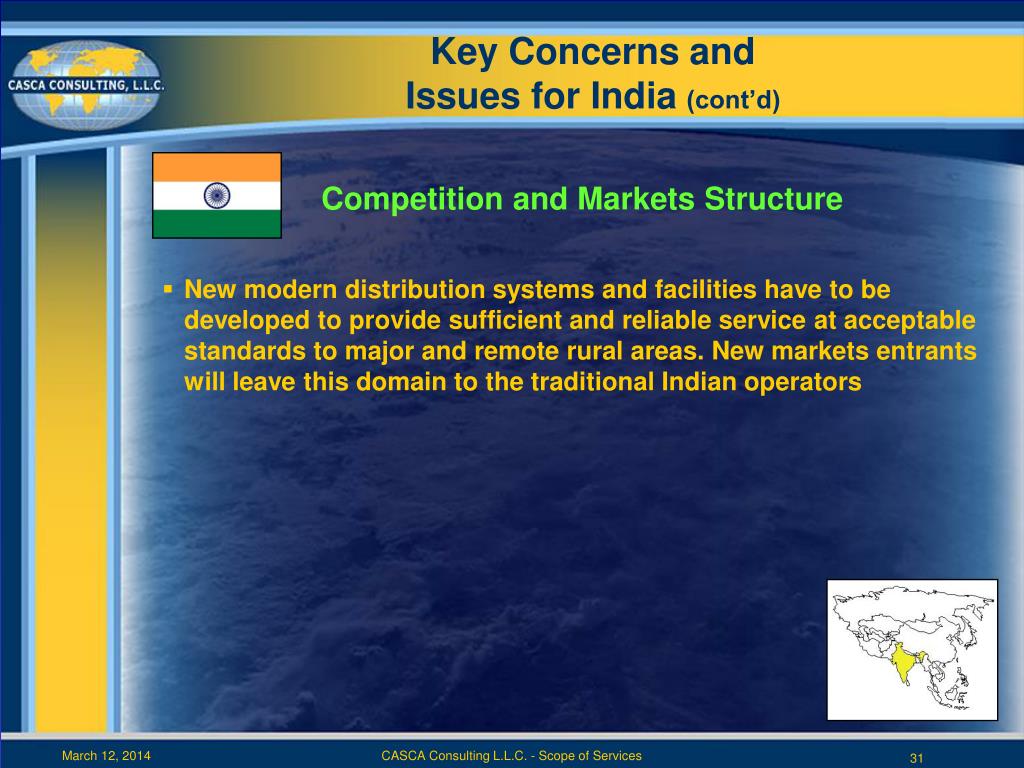 CASCA CONSULTING, L.L.C.

Key Concerns and Issues for India (cont'd)

Competition and Markets Structure

▪ New modern distribution systems and facilities have to be developed to provide sufficient and reliable service at acceptable standards to major and remote rural areas. New markets entrants will leave this domain to the traditional Indian operators

March 12, 2014

CASCA Consulting L.L.C. - Scope of Services

31